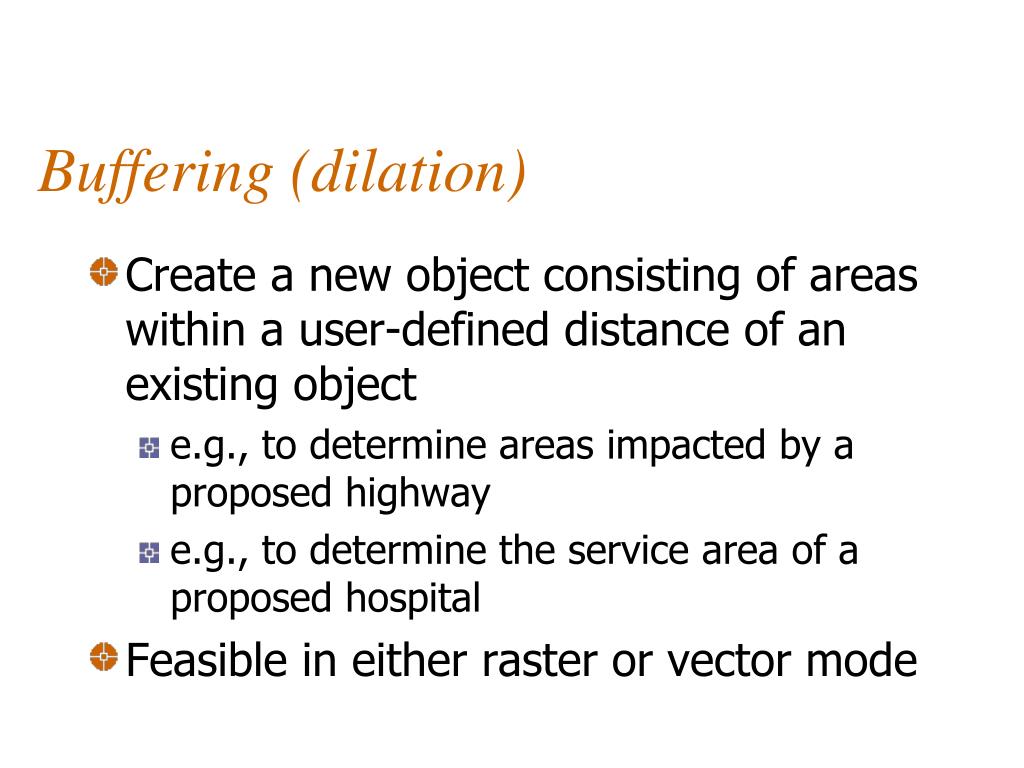 Buffering (dilation)

Create a new object consisting of areas within a user-defined distance of an existing object

e.g., to determine areas impacted by a proposed highway

e.g., to determine the service area of a proposed hospital

Feasible in either raster or vector mode